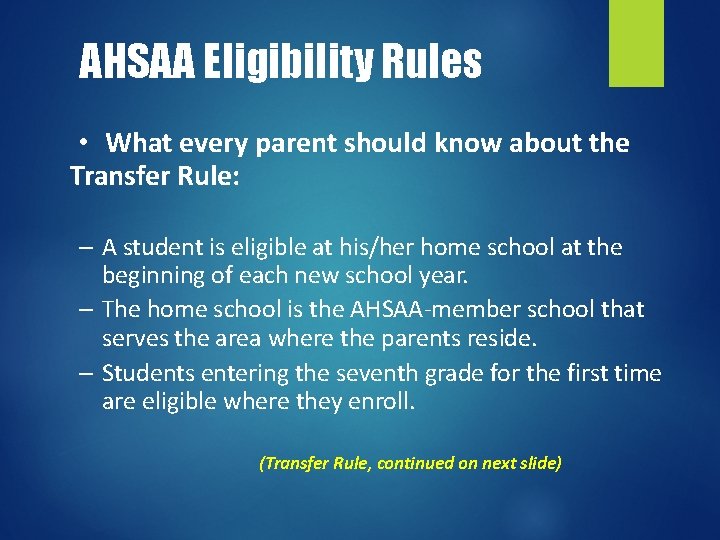 AHSAA Eligibility Rules

• What every parent should know about the Transfer Rule:

– A student is eligible at his/her home school at the beginning of each new school year.
– The home school is the AHSAA-member school that serves the area where the parents reside.
– Students entering the seventh grade for the first time are eligible where they enroll.

(Transfer Rule, continued on next slide)